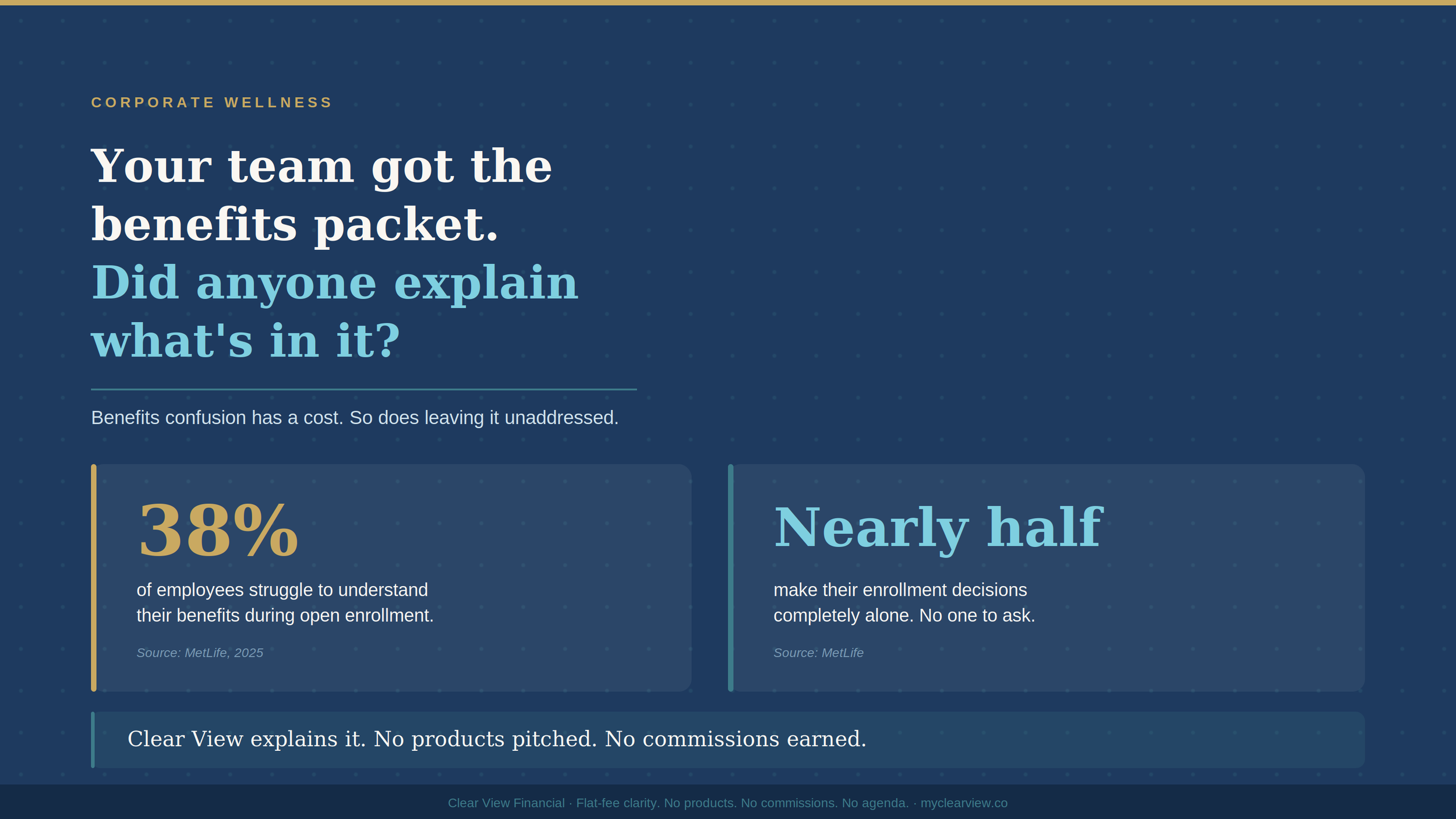 CORPORATE WELLNESS

Your team got the benefits packet.

Did anyone explain what's in it?

Benefits confusion has a cost. So does leaving it unaddressed.

38%

of employees struggle to understand their benefits during open enrollment.

Source: MetLife, 2025

Nearly half

make their enrollment decisions completely alone. No one to ask.

Source: MetLife

Clear View explains it. No products pitched. No commissions earned.

Clear View Financial · Flat-fee clarity. No products. No commissions. No agenda. · myclearview.co